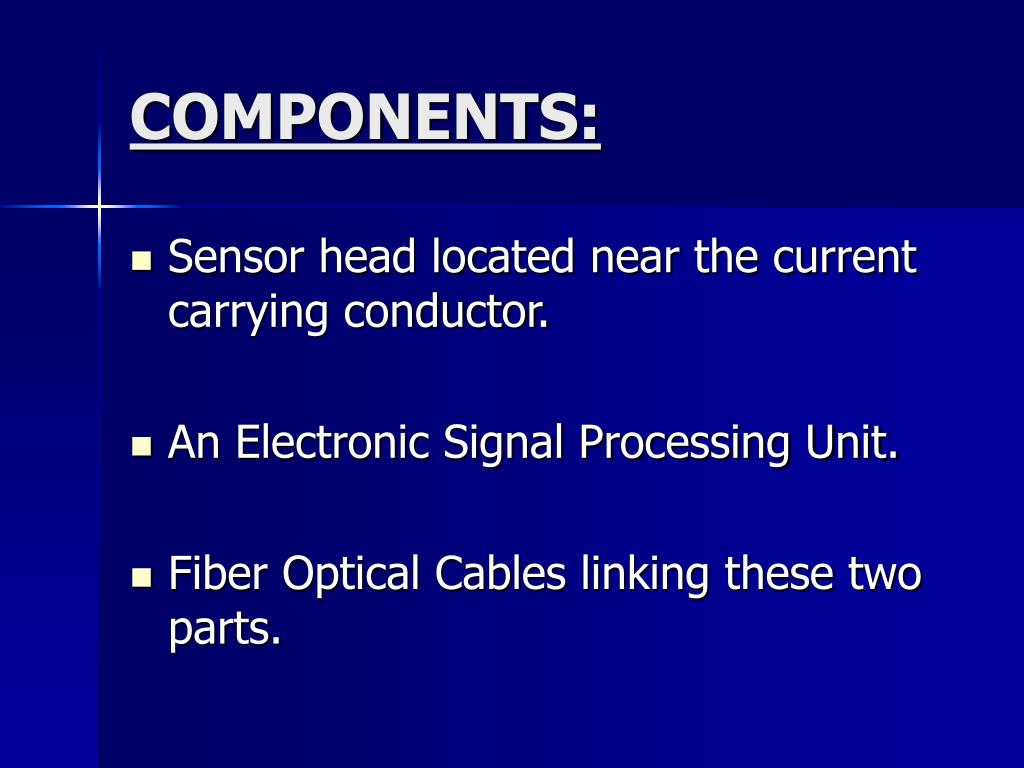 COMPONENTS:

- Sensor head located near the current carrying conductor.

- An Electronic Signal Processing Unit.

- Fiber Optical Cables linking these two parts.